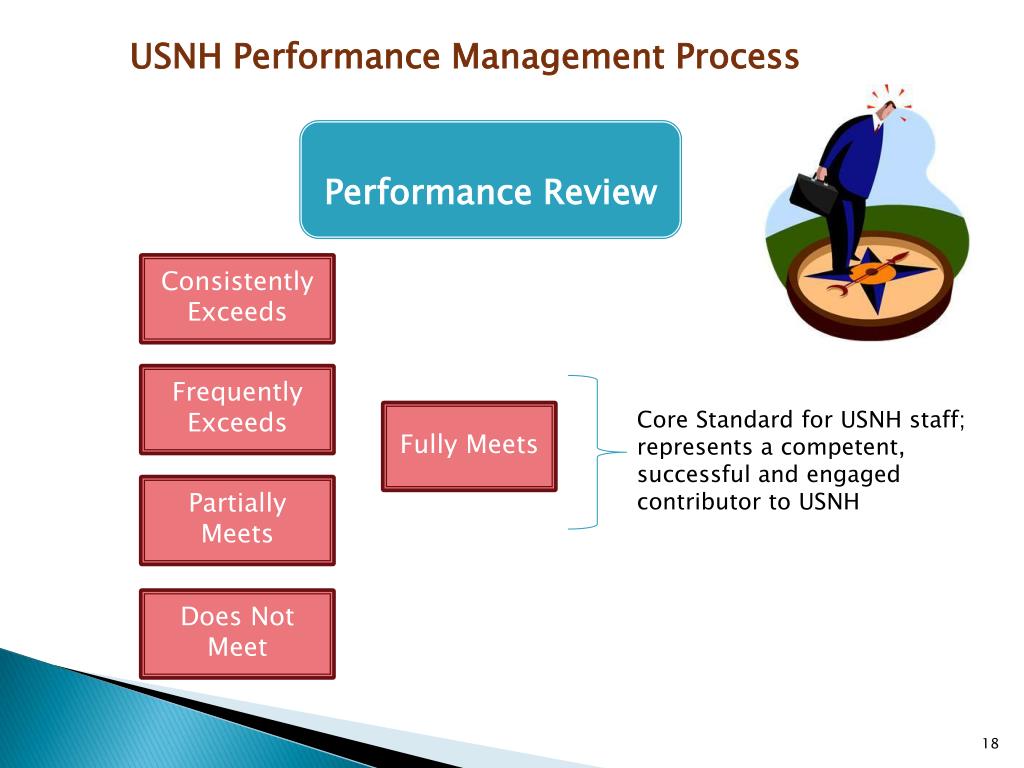 USNH Performance Management Process

Performance Review

Consistently Exceeds

Frequently Exceeds

Partially Meets

Does Not Meet

Fully Meets

Core Standard for USNH staff; represents a competent, successful and engaged contributor to USNH

18